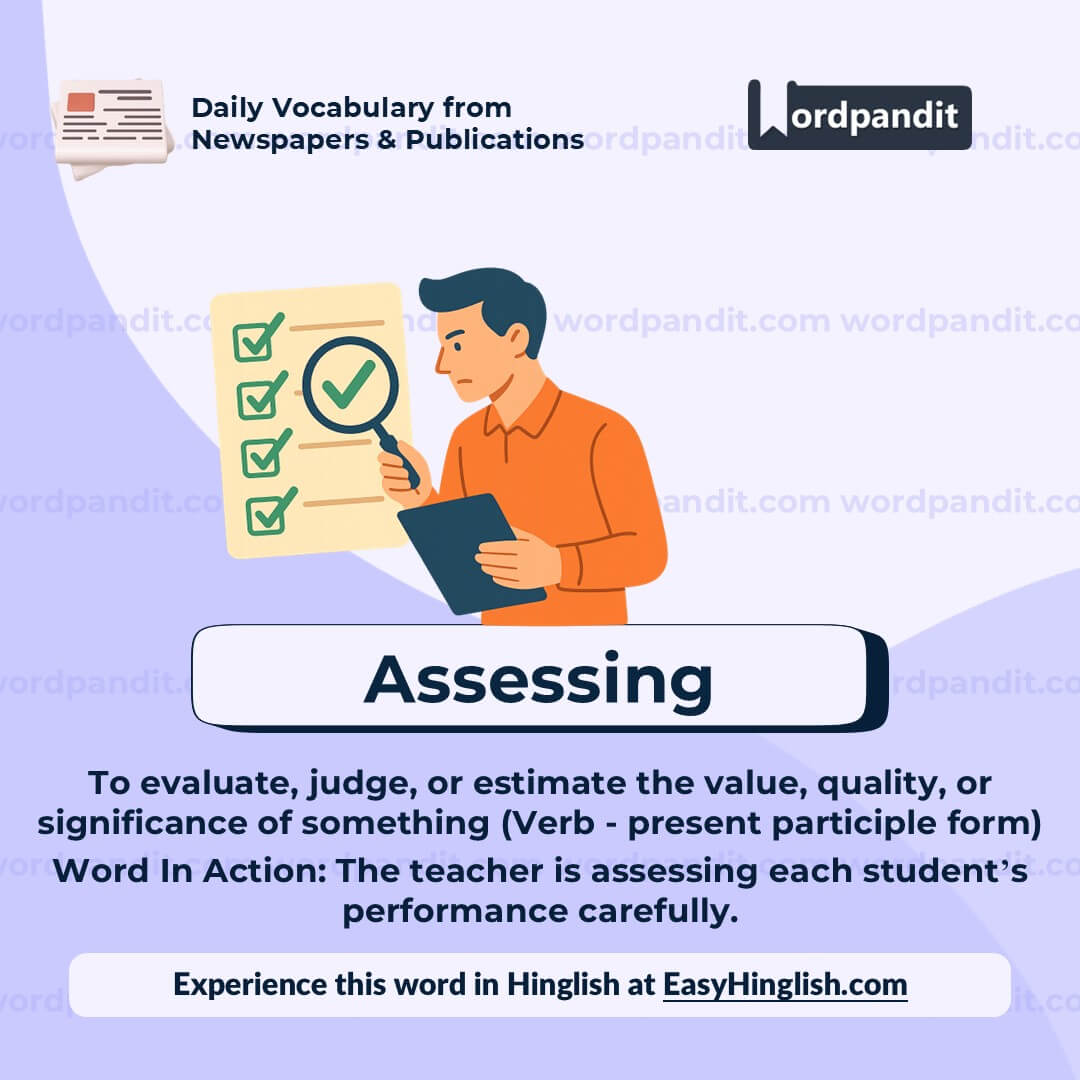 Daily Vocabulary from Newspapers & Publications

Wordpandit

wordpandit.com wordpandit.com

Assessing

To evaluate, judge, or estimate the value, quality, or significance of something (Verb - present participle form)

Word In Action: The teacher is assessing each student's performance carefully.

Experience this word in Hinglish at EasyHinglish.com